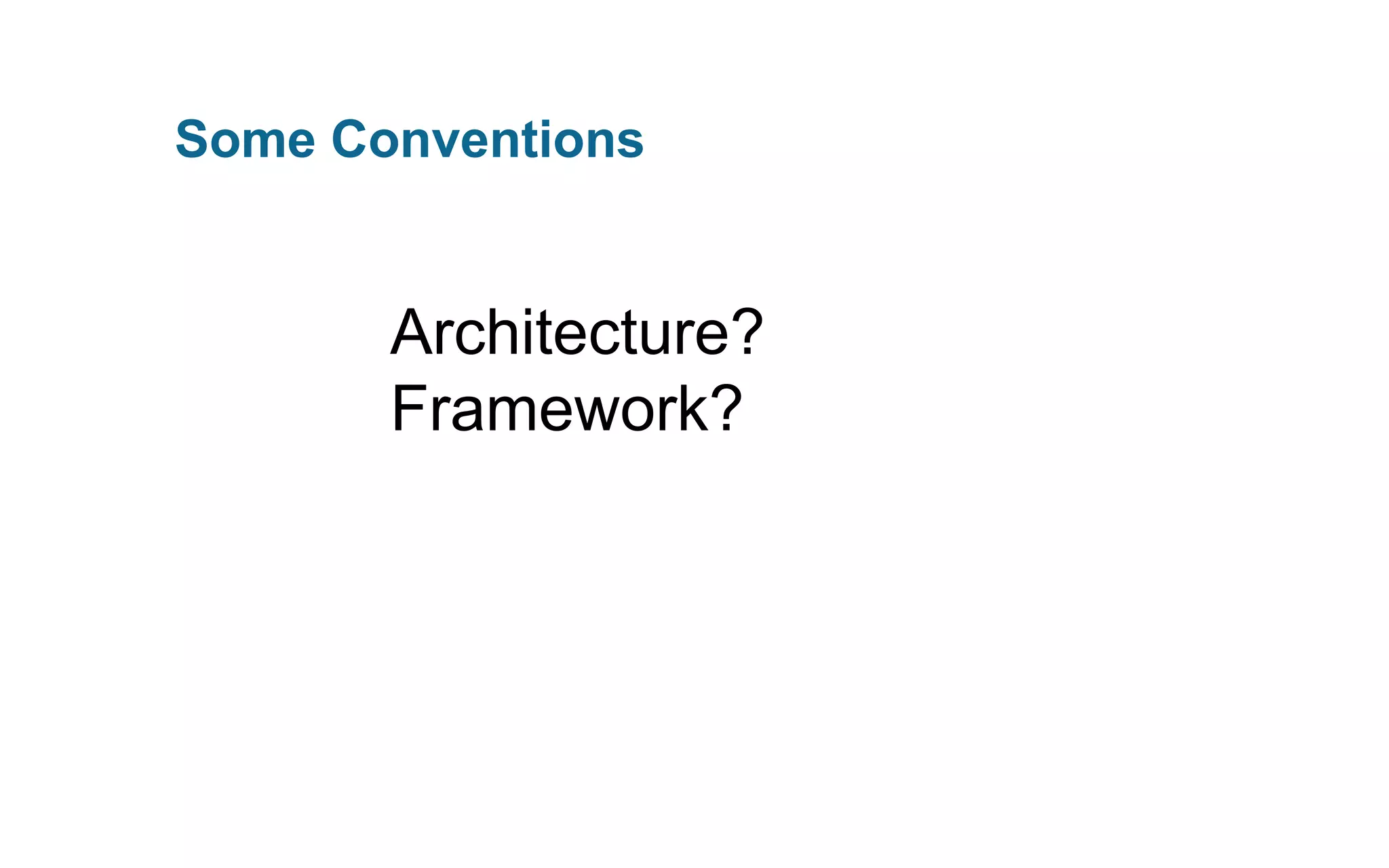 Some Conventions

Architecture?
Framework?